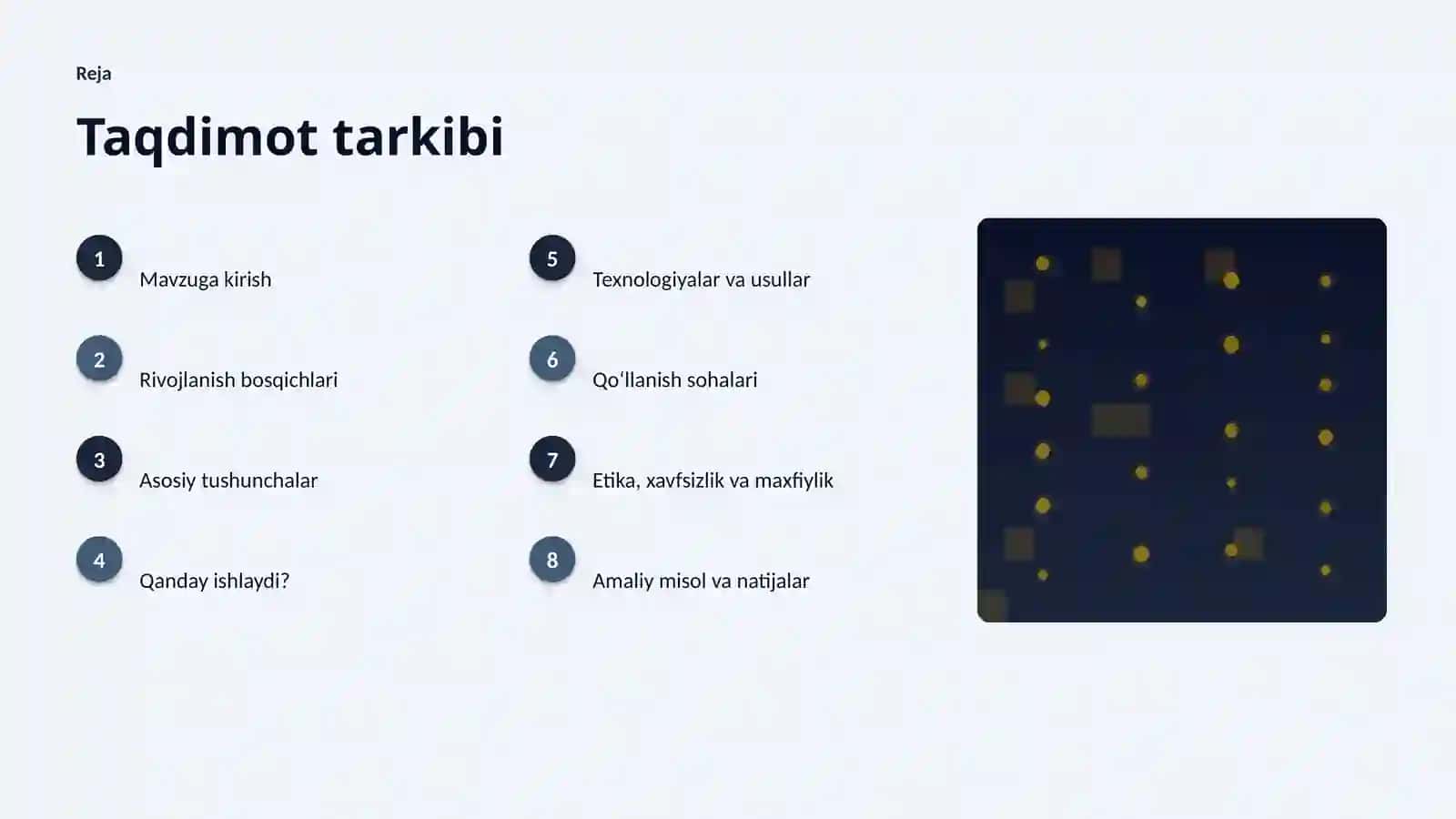 Reja

Taqdimot tarkibi

1
Mavzuga kirish

2
Rivojlanish bosqichlari

3
Asosiy tushunchalar

4
Qanday ishlaydi?

5
Texnologiyalar va usullar

6
Qoʻllanish sohalari

7
Etika, xavfsizlik va maxfiylik

8
Amaliy misol va natijalar